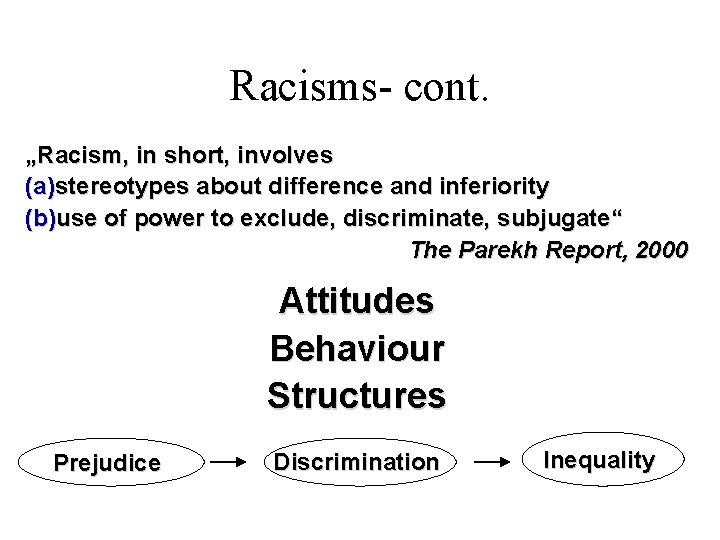 Racisms- cont.

„Racism, in short, involves
(a)stereotypes about difference and inferiority
(b)use of power to exclude, discriminate, subjugate“
The Parekh Report, 2000

Attitudes
Behaviour
Structures

Prejudice → Discrimination → Inequality